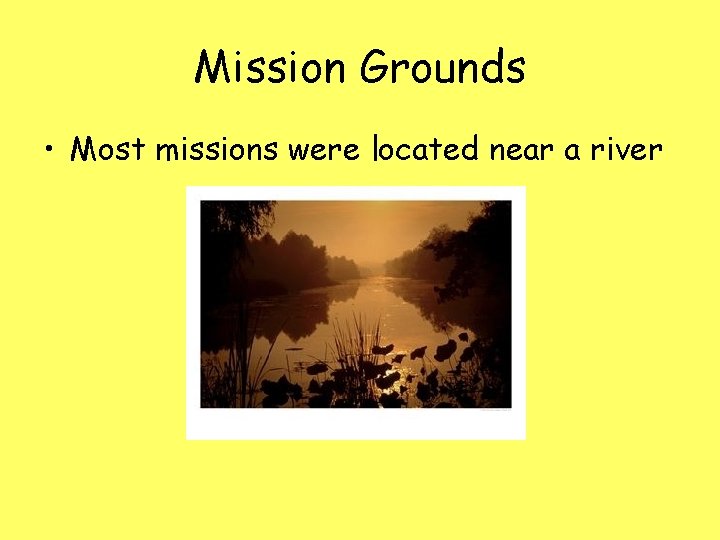 Mission Grounds

• Most missions were located near a river